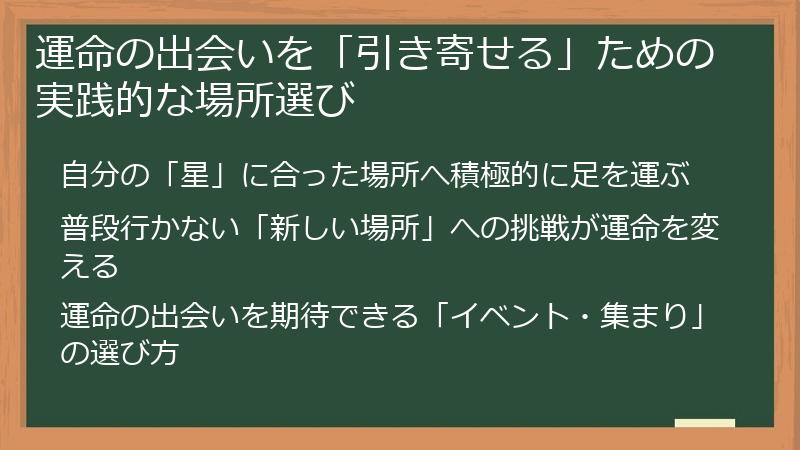 運命の出会いを「引き寄せる」ための実践的な場所選び

自分の「星」に合った場所へ積極的に足を運ぶ

普段行かない「新しい場所」への挑戦が運命を変える

運命の出会いを期待できる「イベント・集まり」の選び方